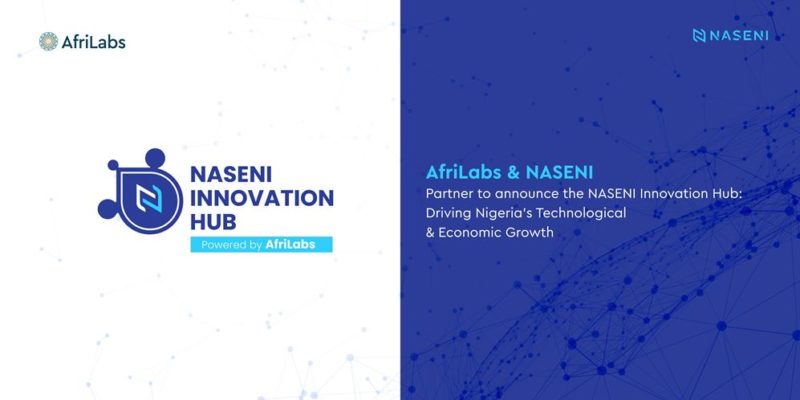 AfriLabs

NASENI

NASENI INNOVATION HUB
Powered by AfriLabs

AfriLabs & NASENI
Partner to announce the NASENI Innovation Hub: Driving Nigeria's Technological & Economic Growth